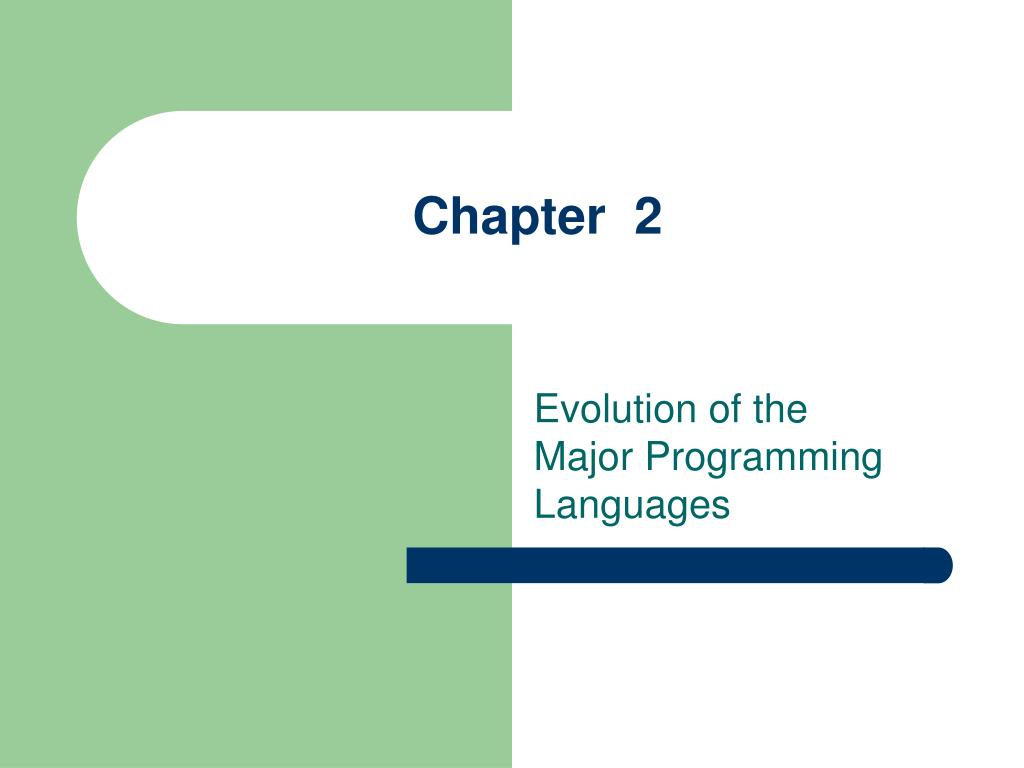 Chapter 2

Evolution of the Major Programming Languages